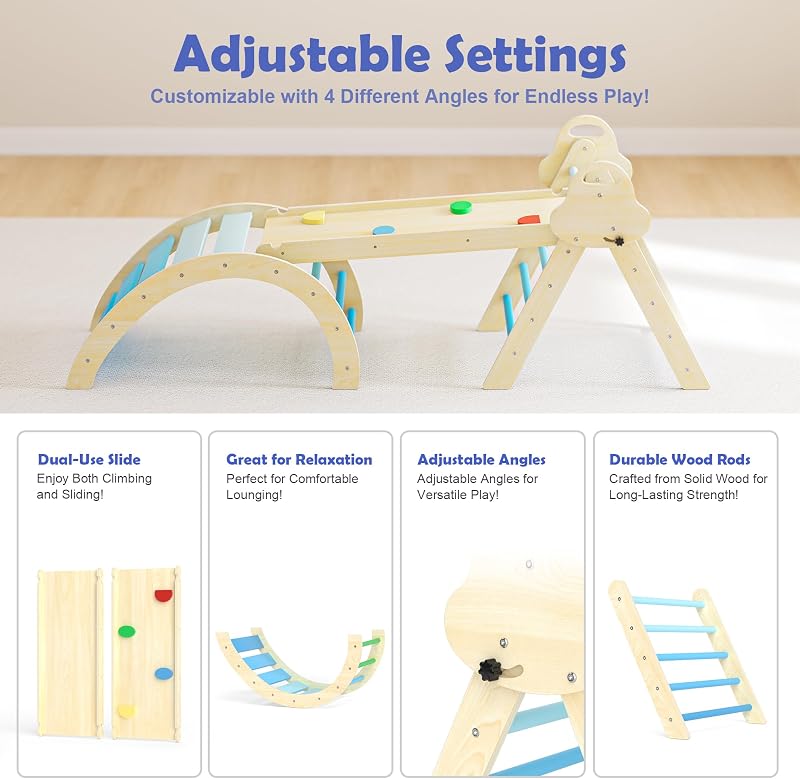 Adjustable Settings

Customizable with 4 Different Angles for Endless Play!

Dual-Use Slide

Enjoy Both Climbing and Sliding!

Great for Relaxation

Perfect for Comfortable Lounging!

Adjustable Angles

Adjustable Angles for Versatile Play!

Durable Wood Rods

Crafted from Solid Wood for Long-Lasting Strength!